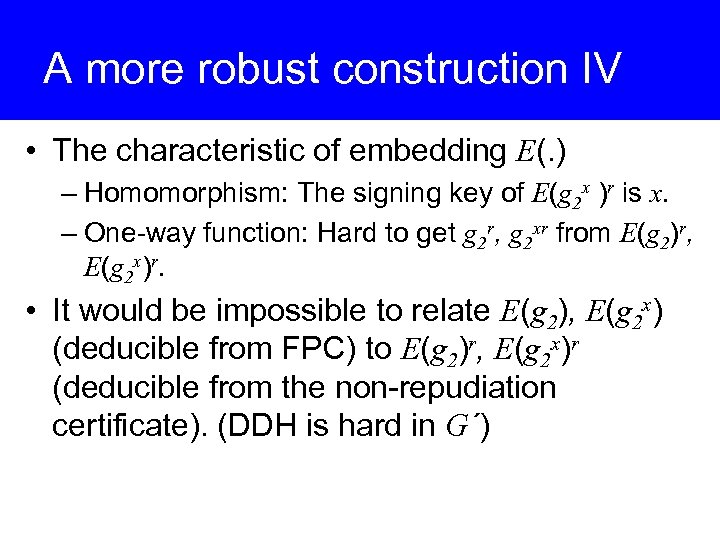 A more robust construction IV

• The characteristic of embedding $E(.)$

– Homomorphism: The signing key of $E(g_2^x)^r$ is $x$.

– One-way function: Hard to get $g_2^r$, $g_2^{xr}$ from $E(g_2)^r$, $E(g_2^x)^r$.

• It would be impossible to relate $E(g_2)$, $E(g_2^x)$ (deducible from FPC) to $E(g_2)^r$, $E(g_2^x)^r$ (deducible from the non-repudiation certificate). (DDH is hard in $G'$)